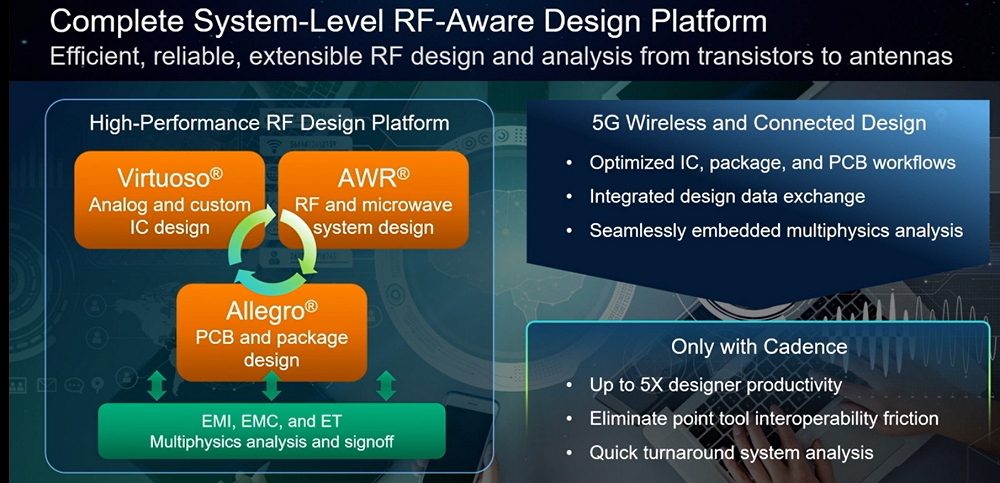 Complete System-Level RF-Aware Design Platform
Efficient, reliable, extensible RF design and analysis from transistors to antennas

High-Performance RF Design Platform

Virtuoso®
Analog and custom IC design

AWR®
RF and microwave system design

Allegro®
PCB and package design

EMI, EMC, and ET
Multiphysics analysis and signoff

5G Wireless and Connected Design
• Optimized IC, package, and PCB workflows
• Integrated design data exchange
• Seamlessly embedded multiphysics analysis

Only with Cadence
• Up to 5X designer productivity
• Eliminate point tool interoperability friction
• Quick turnaround system analysis